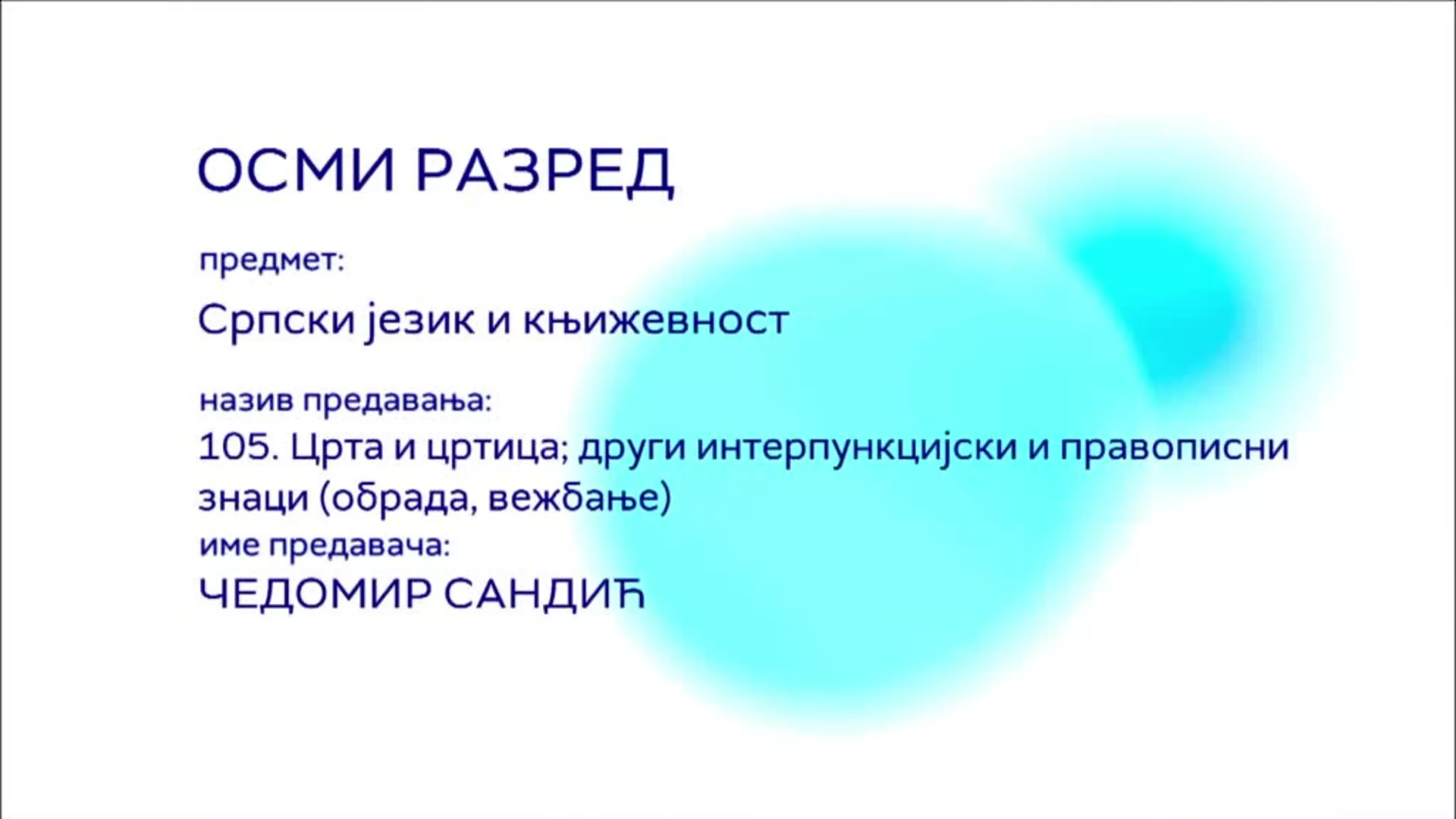 ОСМИ РАЗРЕД

предмет:

Српски језик и књижевност

назив предавања:

105. Црта и цртица; други интерпункцијски и правописни знаци (обрада, вежбање)

име предавача:

ЧЕДОМИР САНДИЋ